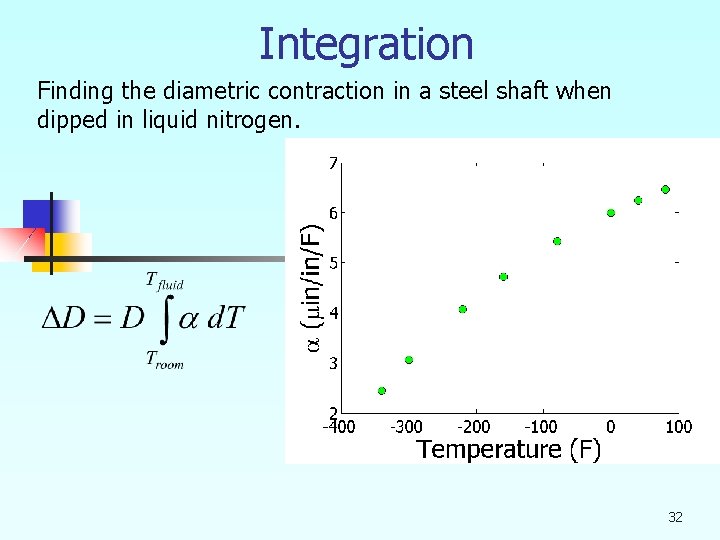 Integration

Finding the diametric contraction in a steel shaft when dipped in liquid nitrogen.

$\Delta D = D \int_{T_{room}}^{T_{fluid}} \alpha \, dT$

7
6
5
4
3
2
$\alpha$ ($\mu$in/in/F)
-400 -300 -200 -100 0 100
Temperature (F)

32